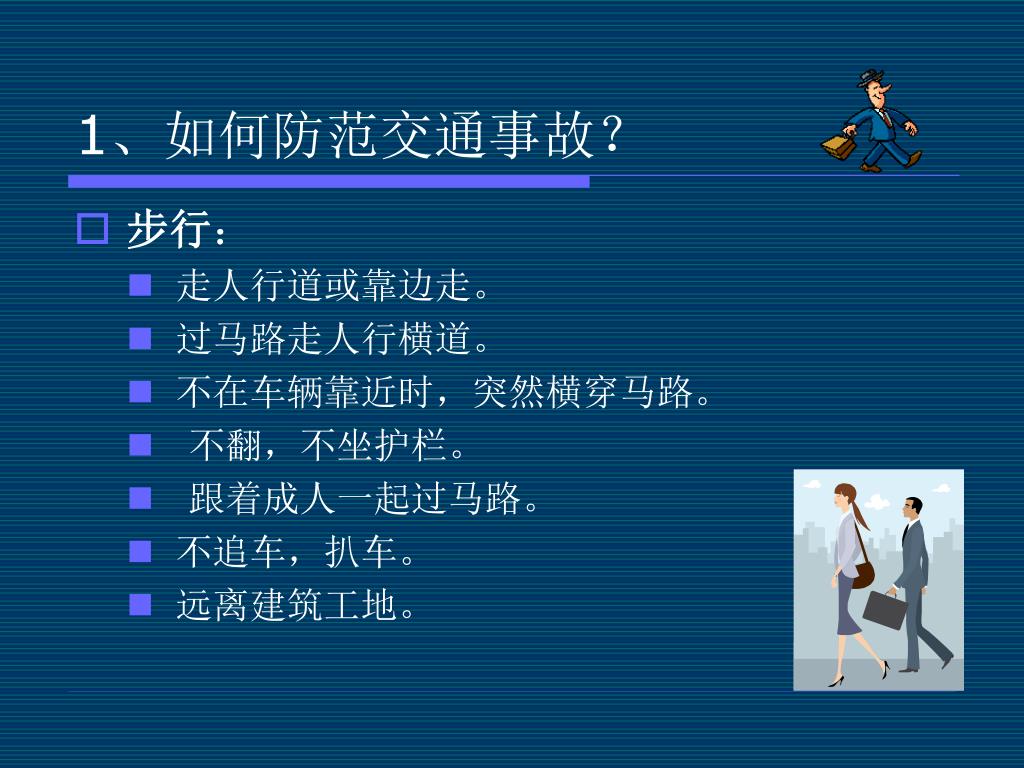 1、如何防范交通事故？

步行：

走人行道或靠边走。

过马路走人行横道。

不在车辆靠近时，突然横穿马路。

不翻，不坐护栏。

跟着成人一起过马路。

不追车，扒车。

远离建筑工地。